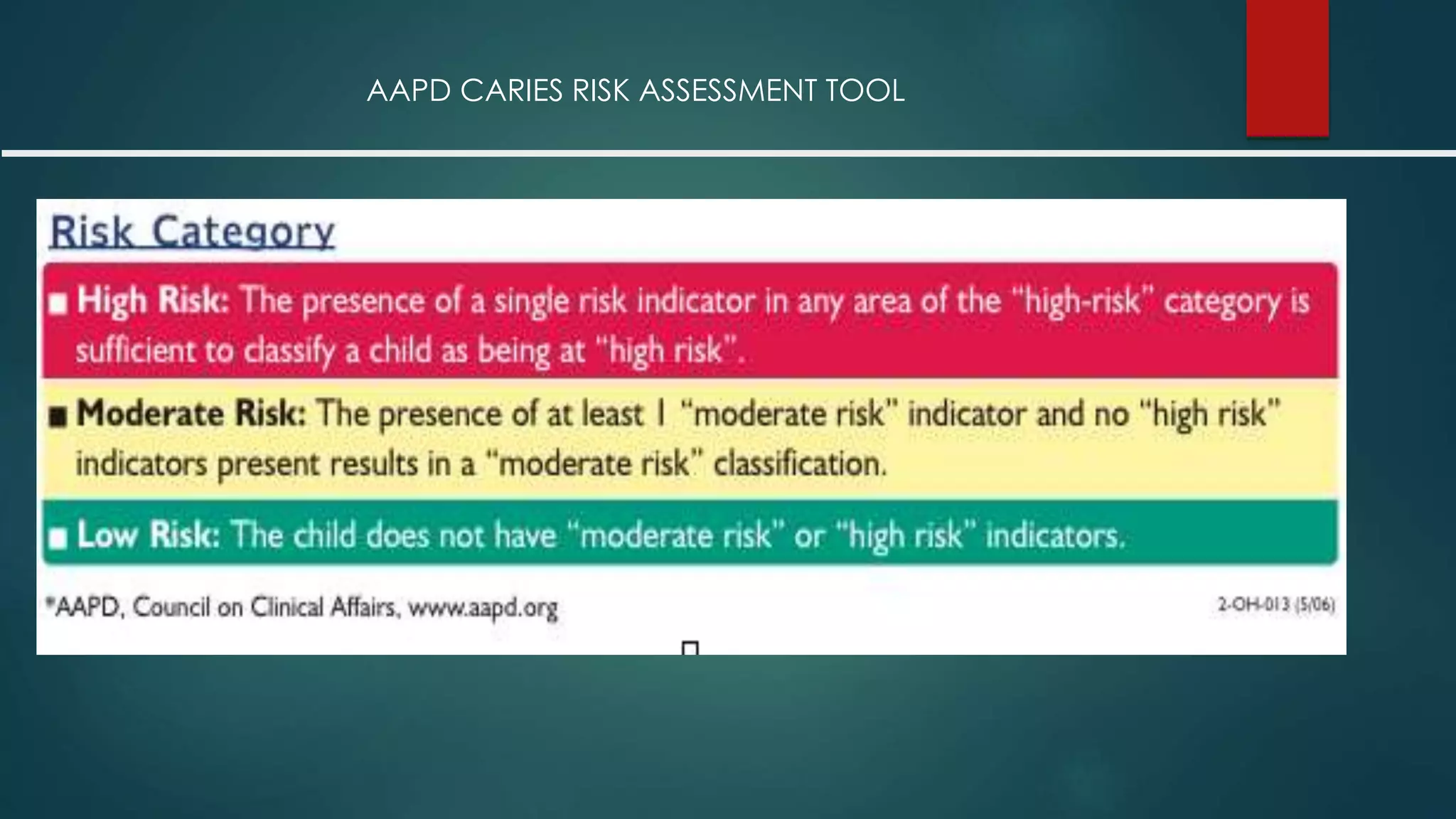 AAPD CARIES RISK ASSESSMENT TOOL

Risk Category

■ High Risk: The presence of a single risk indicator in any area of the "high-risk" category is sufficient to classify a child as being at "high risk".

■ Moderate Risk: The presence of at least 1 "moderate risk" indicator and no "high risk" indicators present results in a "moderate risk" classification.

■ Low Risk: The child does not have "moderate risk" or "high risk" indicators.

*AAPD, Council on Clinical Affairs, www.aapd.org

2-OH-013 (5/06)